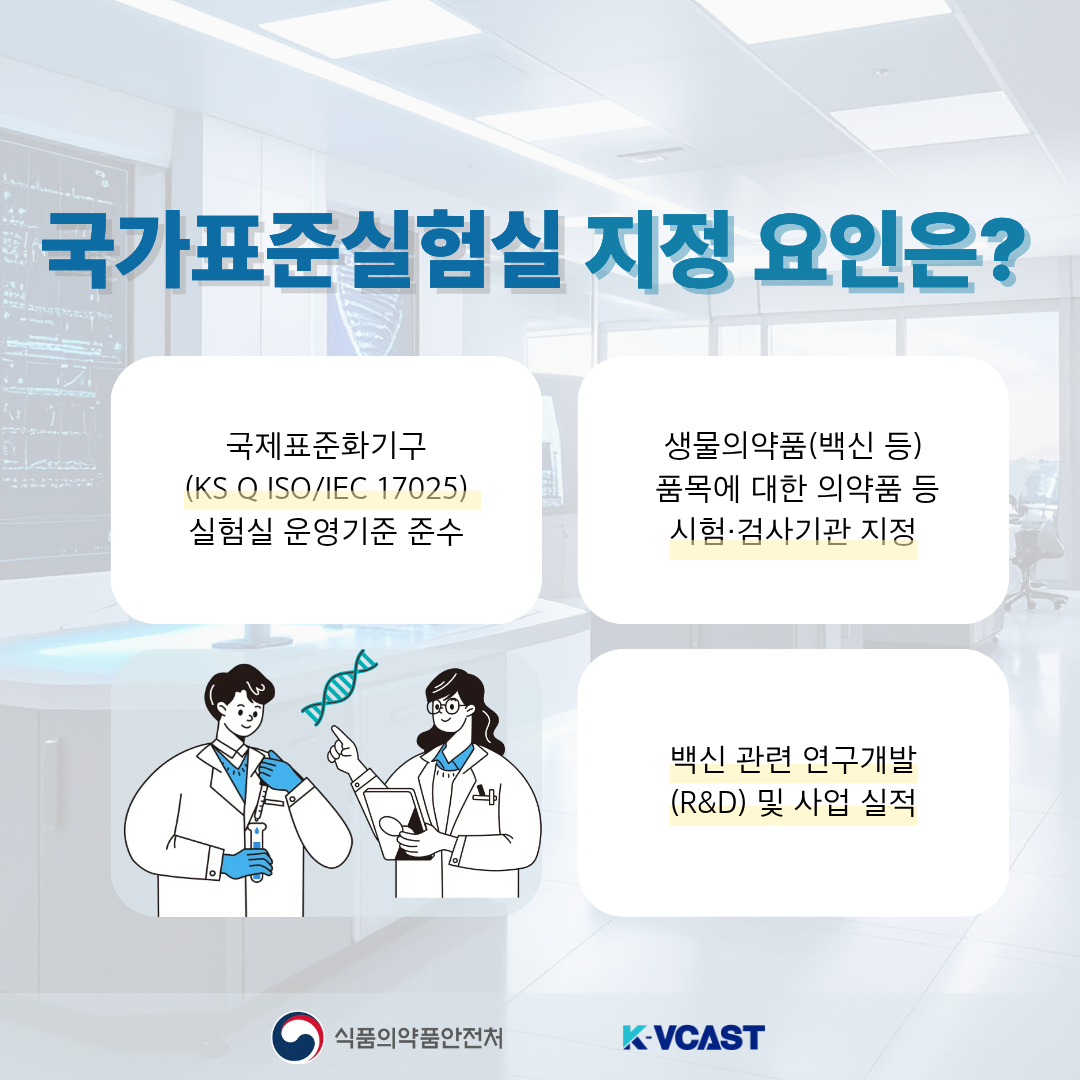 국가표준실험실 지정 요인은?

국제표준화기구
(KS Q ISO/IEC 17025)
실험실 운영기준 준수

생물의약품(백신 등)
품목에 대한 의약품 등
시험·검사기관 지정

백신 관련 연구개발
(R&D) 및 사업 실적

식품의약품안전처

K-VCAST